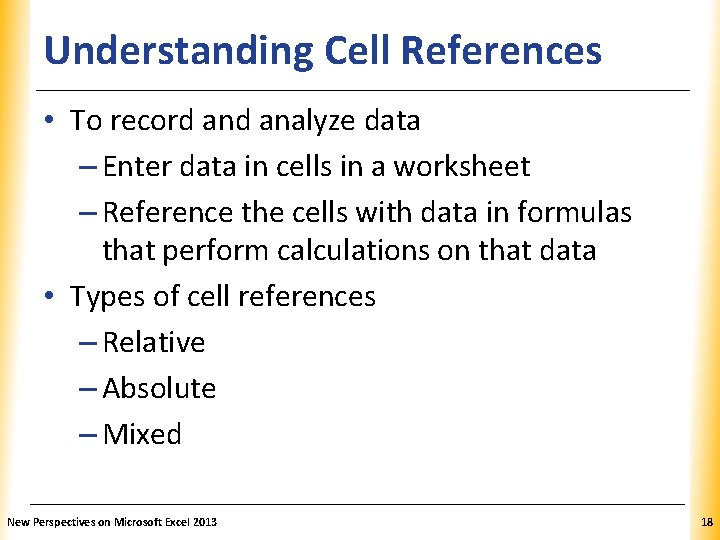 Understanding Cell References

• To record and analyze data
– Enter data in cells in a worksheet
– Reference the cells with data in formulas that perform calculations on that data
• Types of cell references
– Relative
– Absolute
– Mixed

New Perspectives on Microsoft Excel 2013

18